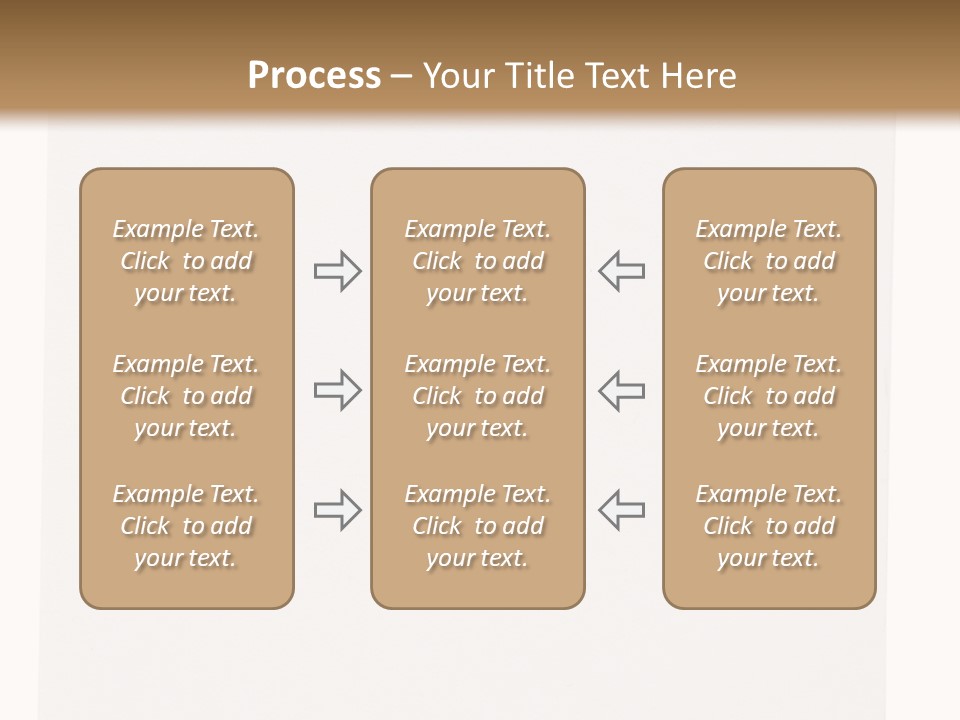 Process – Your Title Text Here

Example Text. Click to add your text.

Example Text. Click to add your text.

Example Text. Click to add your text.

Example Text. Click to add your text.

Example Text. Click to add your text.

Example Text. Click to add your text.

Example Text. Click to add your text.

Example Text. Click to add your text.

Example Text. Click to add your text.